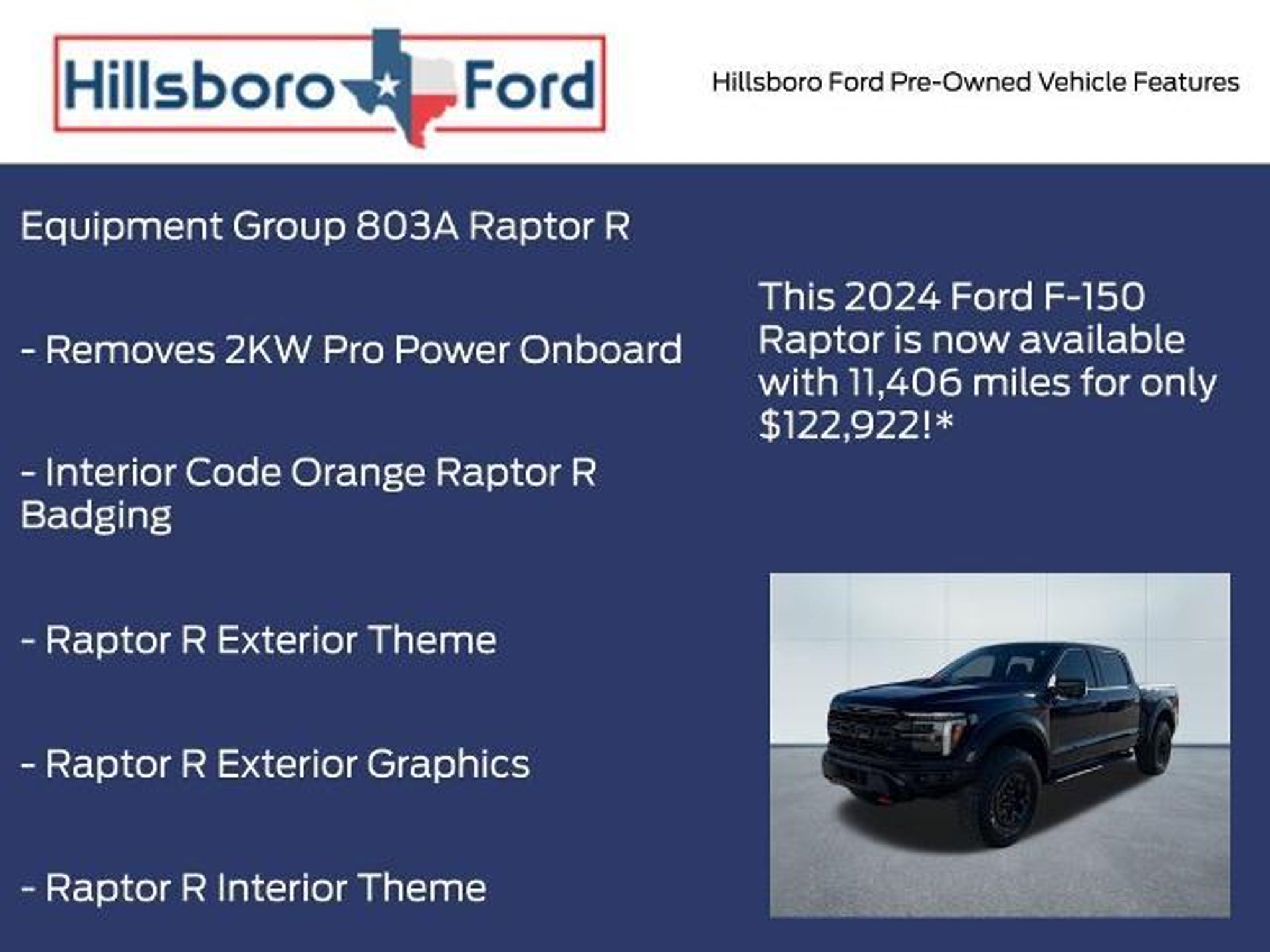 Hillsboro Ford

Hillsboro Ford Pre-Owned Vehicle Features

Equipment Group 803A Raptor R

- Removes 2KW Pro Power Onboard

- Interior Code Orange Raptor R Badging

- Raptor R Exterior Theme

- Raptor R Exterior Graphics

- Raptor R Interior Theme

This 2024 Ford F-150 Raptor is now available with 11,406 miles for only $122,922!*